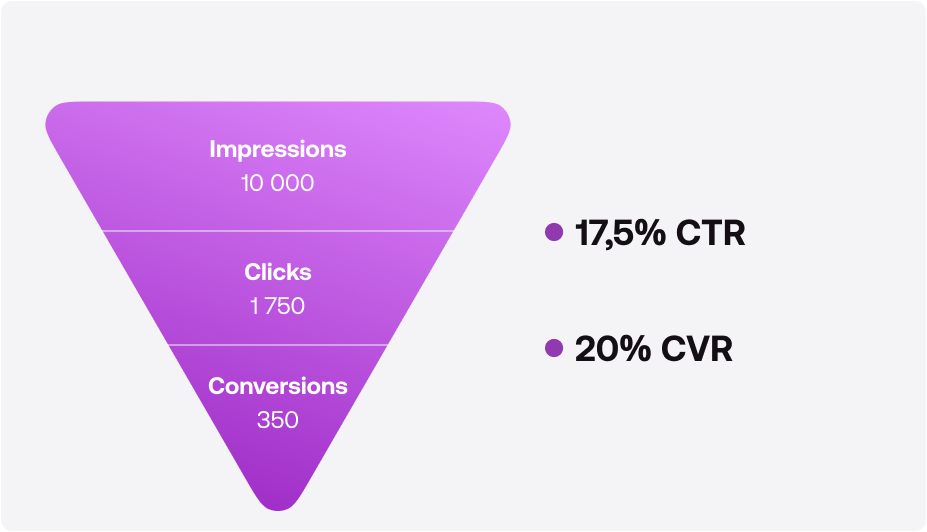 Impressions
10 000

Clicks
1 750

Conversions
350

17,5% CTR

20% CVR